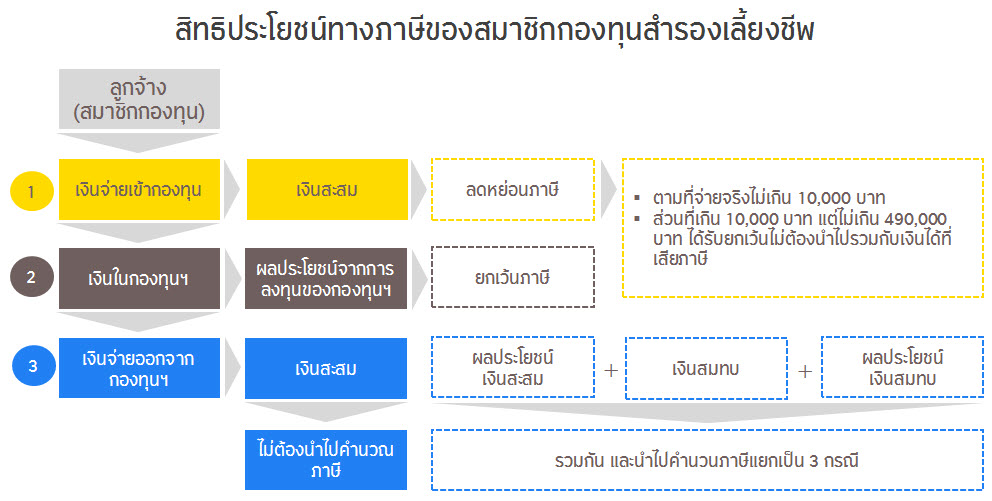 สิทธิประโยชน์ทางภาษีของสมาชิกกองทุนสำรองเลี้ยงชีพ

ลูกจ้าง
(สมาชิกกองทุน)

1

เงินจ่ายเข้ากองทุน

เงินสะสม

ลดหย่อนภาษี

▪ ตามที่จ่ายจริงไม่เกิน 10,000 บาท
▪ ส่วนที่เกิน 10,000 บาท แต่ไม่เกิน 490,000 บาท ได้รับยกเว้นไม่ต้องนำไปรวมกับเงินได้ที่เสียภาษี

2

เงินในกองทุนฯ

ผลประโยชน์จากการลงทุนของกองทุนฯ

ยกเว้นภาษี

3

เงินจ่ายออกจากกองทุนฯ

เงินสะสม

ผลประโยชน์เงินสะสม

+

เงินสมทบ

+

ผลประโยชน์เงินสมทบ

ไม่ต้องนำไปคำนวณภาษี

รวมกัน และนำไปคำนวนภาษีแยกเป็น 3 กรณี